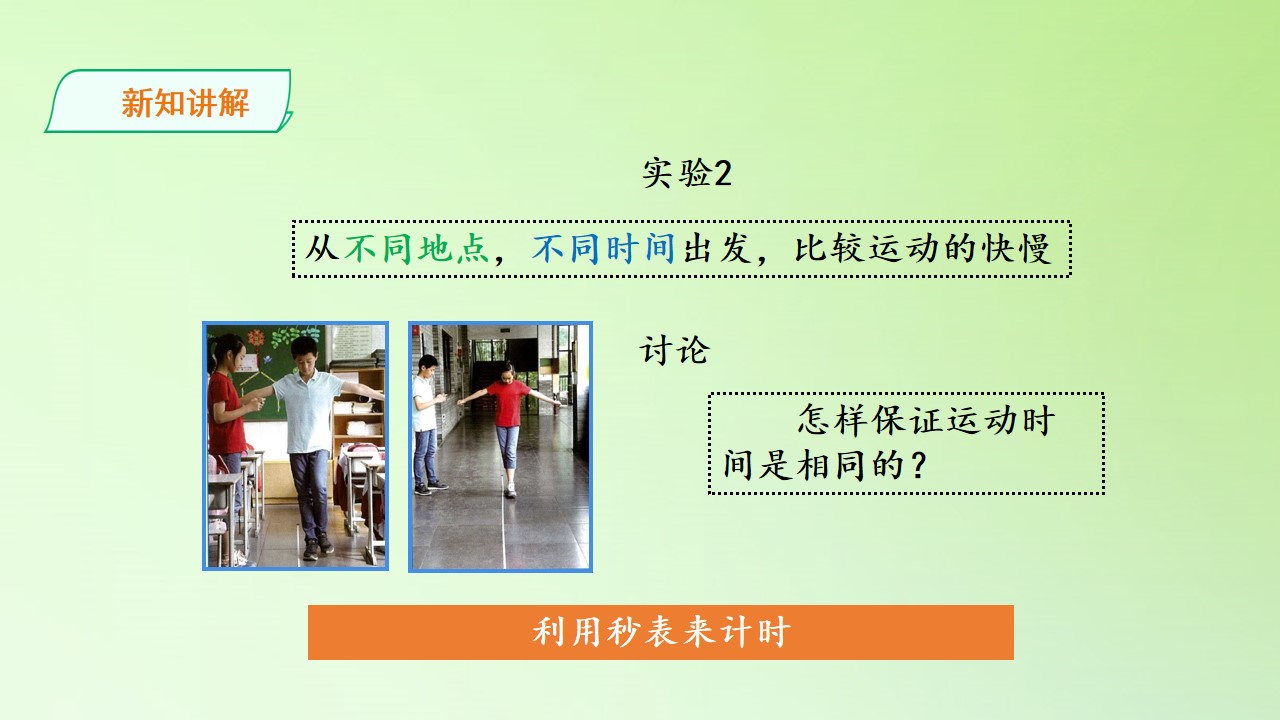 新知讲解

实验2

从不同地点，不同时间出发，比较运动的快慢

讨论

怎样保证运动时间是相同的？

利用秒表来计时